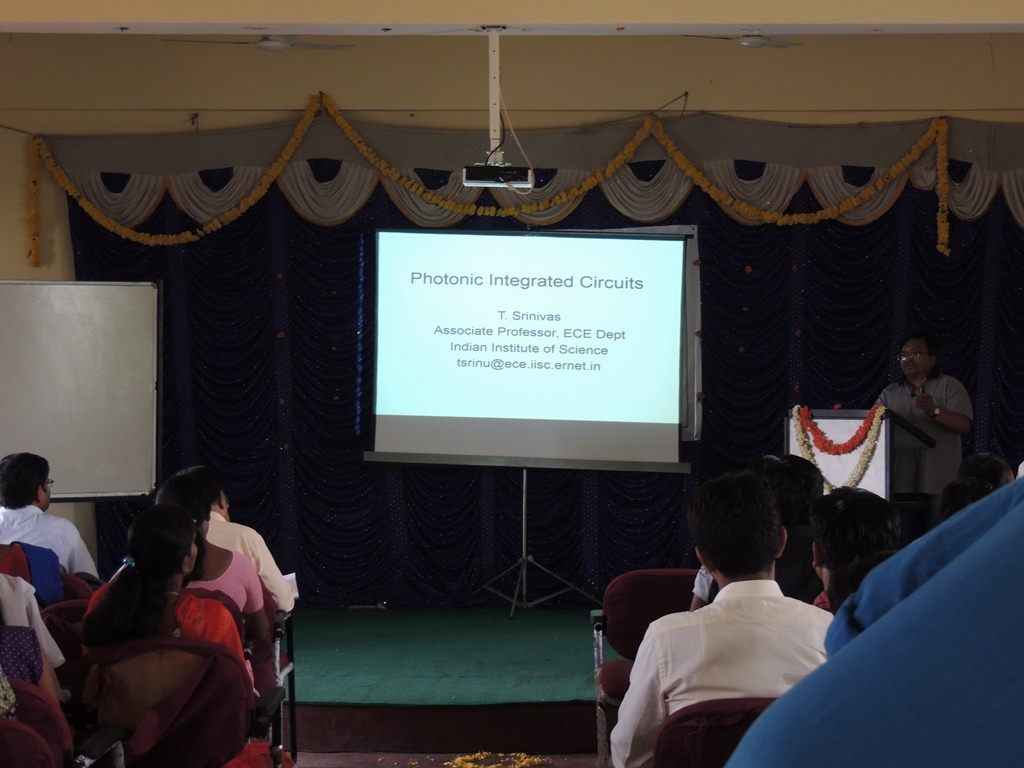 Photonic Integrated Circuits

T. Srinivas
Associate Professor, ECE Dept
Indian Institute of Science
tsrinu@ece.iisc.ernet.in